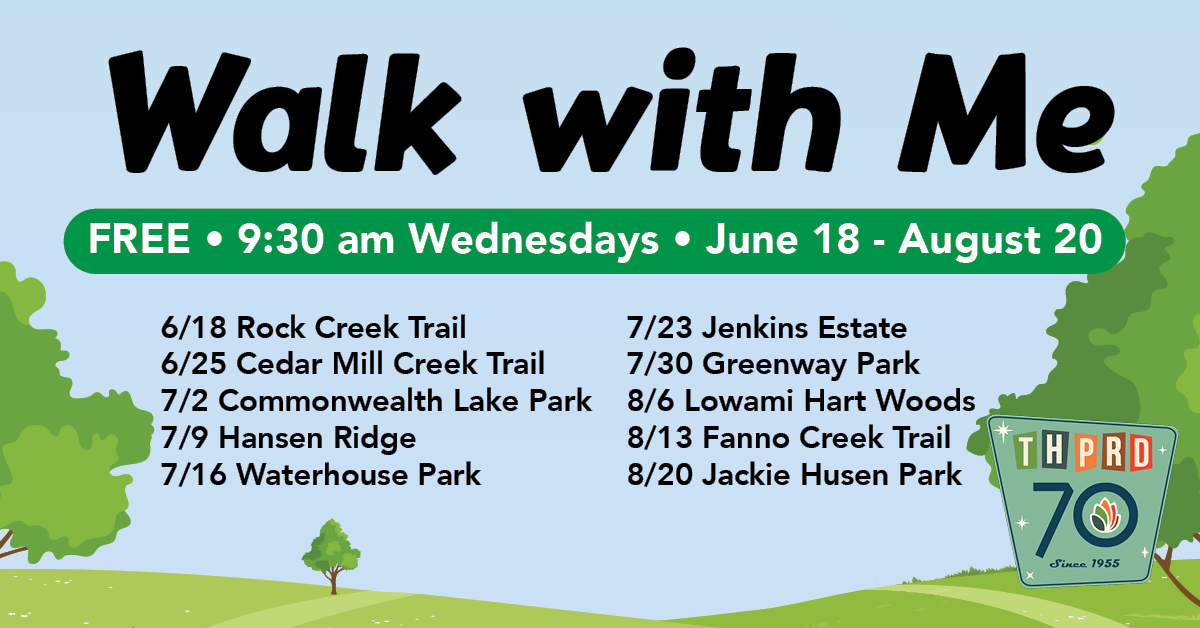 Walk with Me

FREE • 9:30 am Wednesdays • June 18 - August 20

6/18 Rock Creek Trail
6/25 Cedar Mill Creek Trail
7/2 Commonwealth Lake Park
7/9 Hansen Ridge
7/16 Waterhouse Park

7/23 Jenkins Estate
7/30 Greenway Park
8/6 Lowami Hart Woods
8/13 Fanno Creek Trail
8/20 Jackie Husen Park

THPRD
70
Since 1955